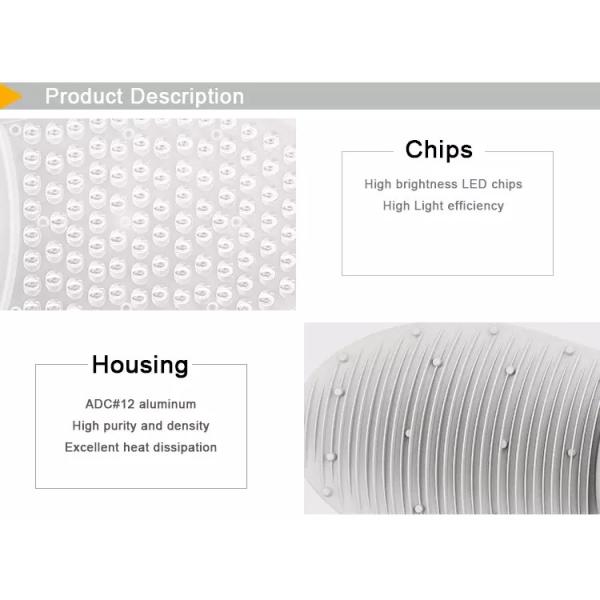 Product Description

Chips

High brightness LED chips
High Light efficiency

Housing

ADC#12 aluminum
High purity and density
Excellent heat dissipation